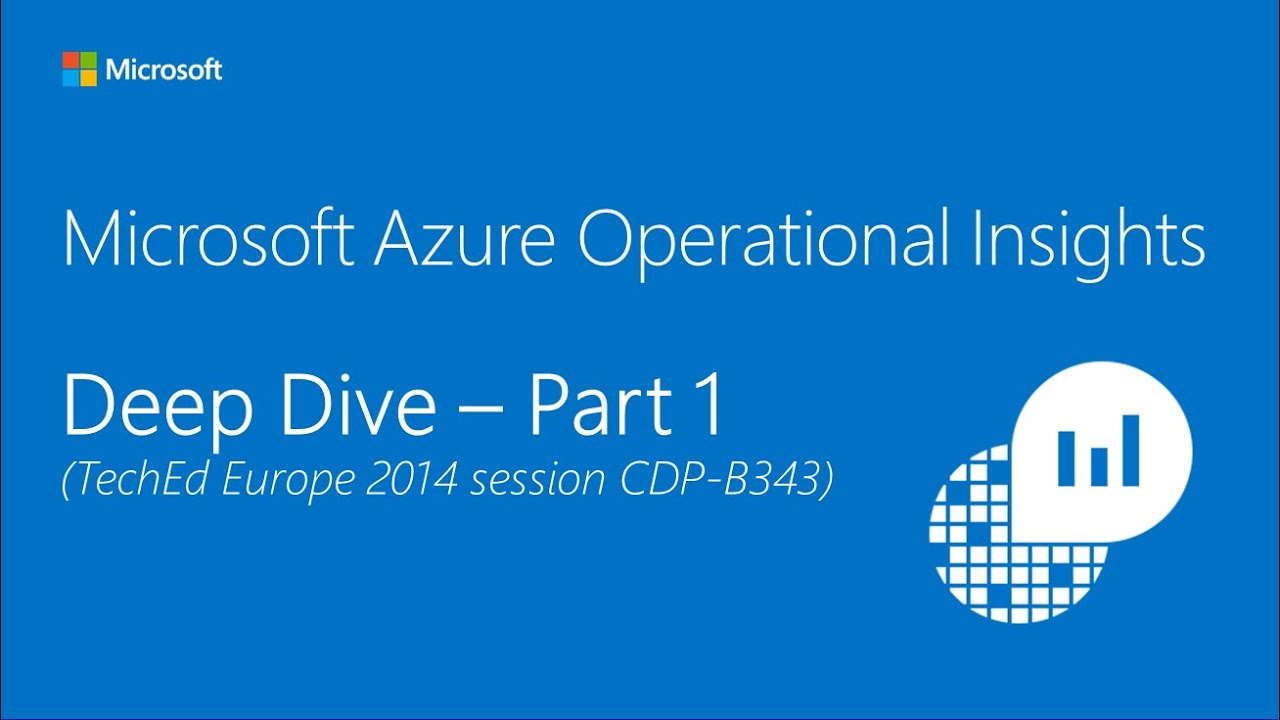 Microsoft

Microsoft Azure Operational Insights

Deep Dive – Part 1
(TechEd Europe 2014 session CDP-B343)